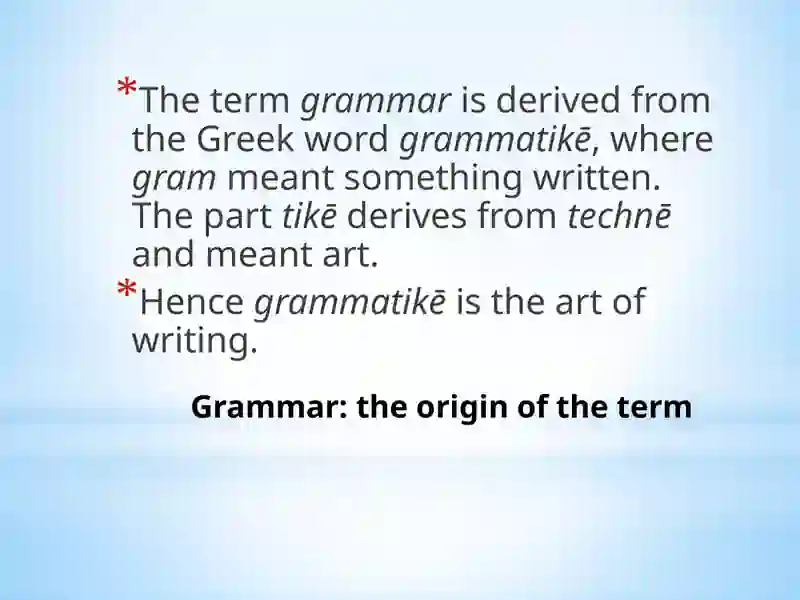 *The term grammar is derived from the Greek word grammatikē, where gram meant something written. The part tikē derives from technē and meant art.

*Hence grammatikē is the art of writing.

Grammar: the origin of the term